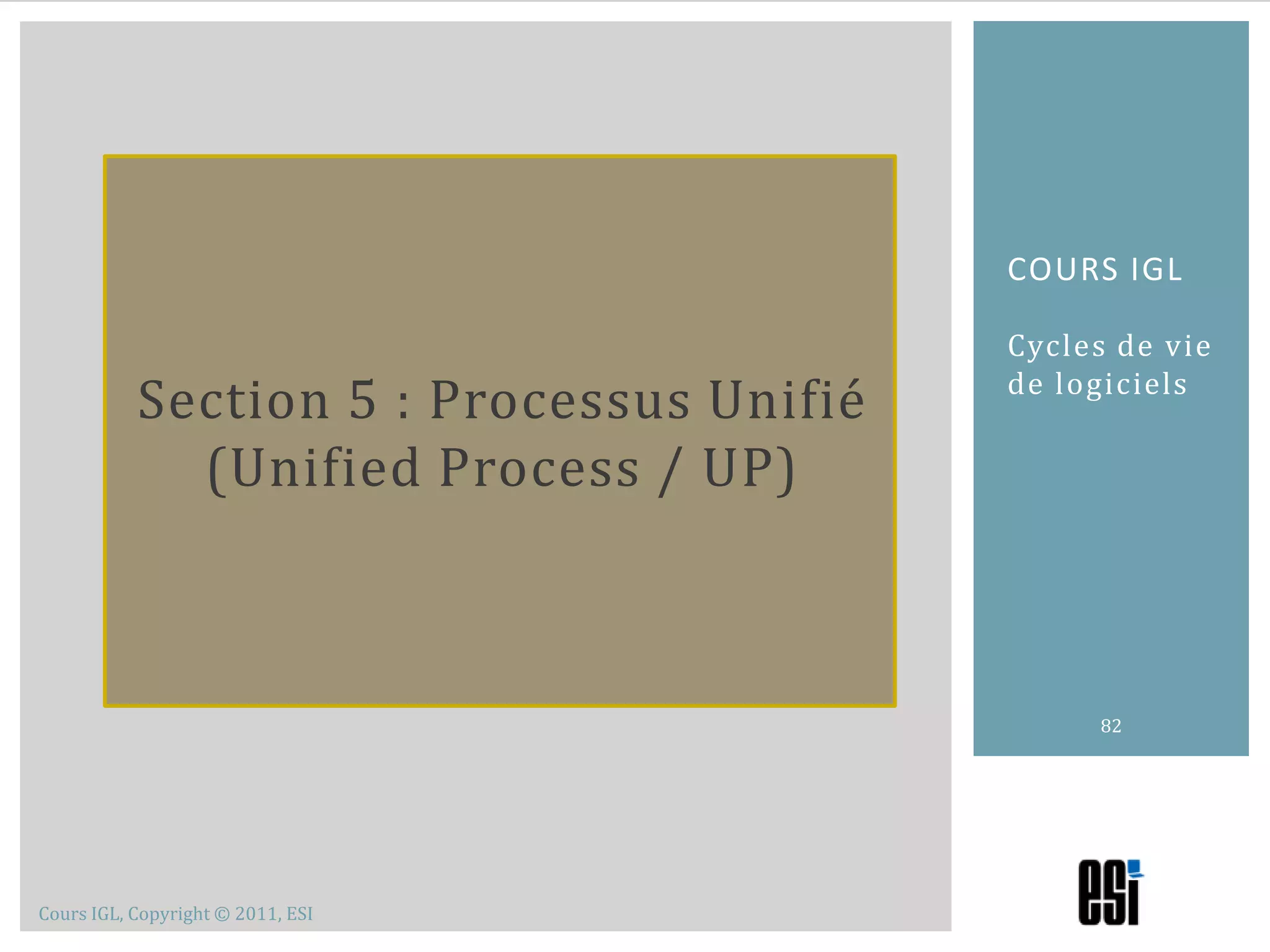 Section 5 : Processus Unifié (Unified Process / UP)

COURS IGL

Cycles de vie de logiciels

82

Cours IGL, Copyright © 2011, ESI

esi